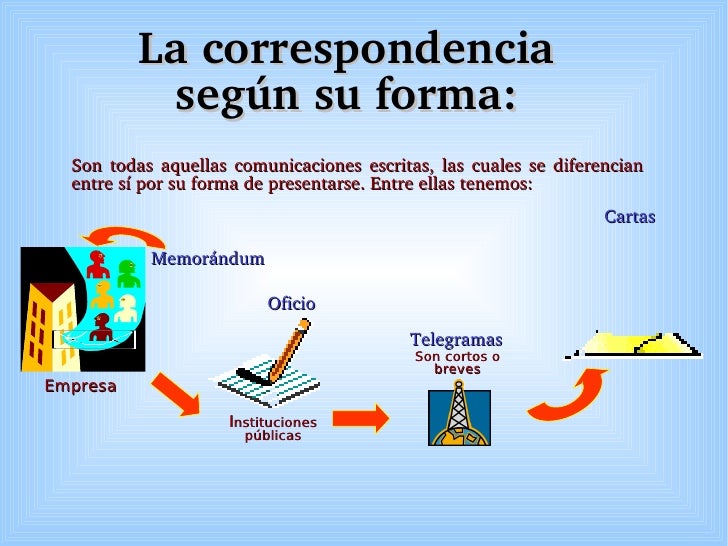 La correspondencia según su forma:

Son todas aquellas comunicaciones escritas, las cuales se diferencian entre sí por su forma de presentarse. Entre ellas tenemos:

Cartas

Memorándum

Oficio

Telegramas
Son cortos o breves

Empresa

Instituciones públicas